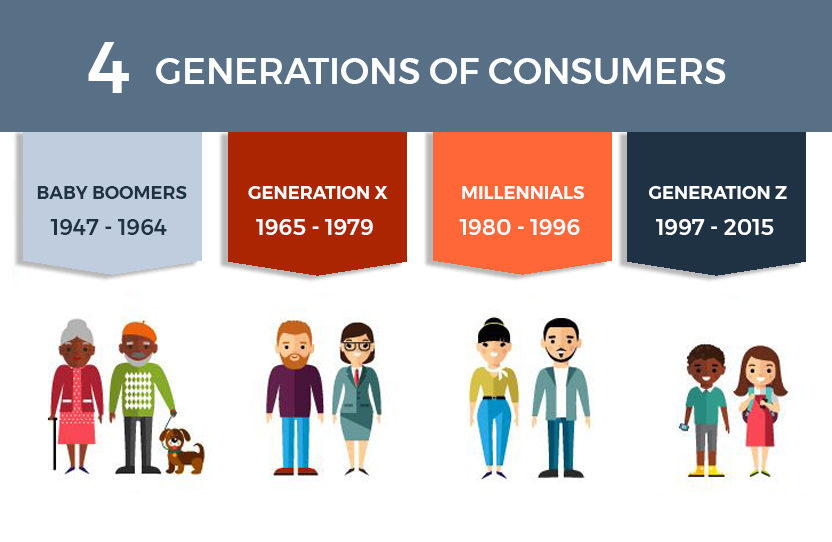 4 GENERATIONS OF CONSUMERS

BABY BOOMERS
1947 - 1964

GENERATION X
1965 - 1979

MILLENNIALS
1980 - 1996

GENERATION Z
1997 - 2015